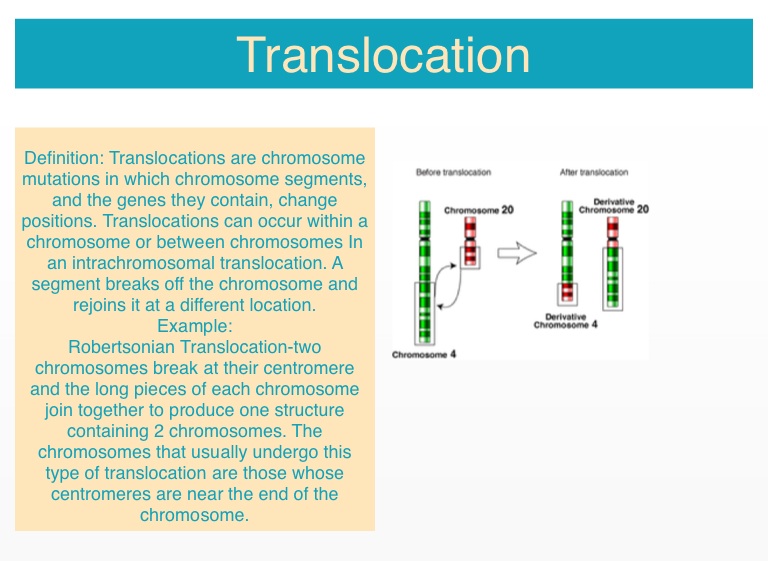 Translocation

Definition: Translocations are chromosome mutations in which chromosome segments, and the genes they contain, change positions. Translocations can occur within a chromosome or between chromosomes In an intrachromosomal translocation. A segment breaks off the chromosome and rejoins it at a different location.
Example:
Robertsonian Translocation-two chromosomes break at their centromere and the long pieces of each chromosome join together to produce one structure containing 2 chromosomes. The chromosomes that usually undergo this type of translocation are those whose centromeres are near the end of the chromosome.

Before translocation

Chromosome 20

Chromosome 4

After translocation

Derivative Chromosome 20

Derivative Chromosome 4